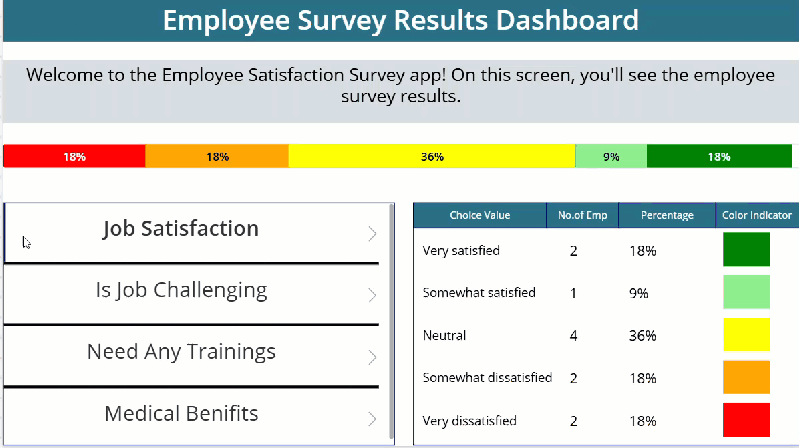 Employee Survey Results Dashboard

Welcome to the Employee Satisfaction Survey app! On this screen, you'll see the employee survey results.

18% 18% 36% 9% 18%

Job Satisfaction

Is Job Challenging

Need Any Trainings

Medical Benifits

| Choice Value | No.of Emp | Percentage | Color Indicator |
|---|---|---|---|
| Very satisfied | 2 | 18% | |
| Somewhat satisfied | 1 | 9% | |
| Neutral | 4 | 36% | |
| Somewhat dissatisfied | 2 | 18% | |
| Very dissatisfied | 2 | 18% | |